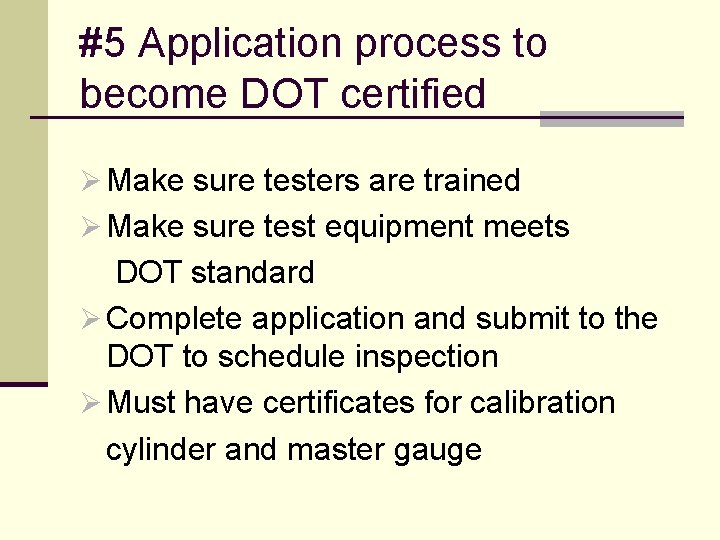 #5 Application process to become DOT certified

➢ Make sure testers are trained
➢ Make sure test equipment meets DOT standard
➢ Complete application and submit to the DOT to schedule inspection
➢ Must have certificates for calibration cylinder and master gauge